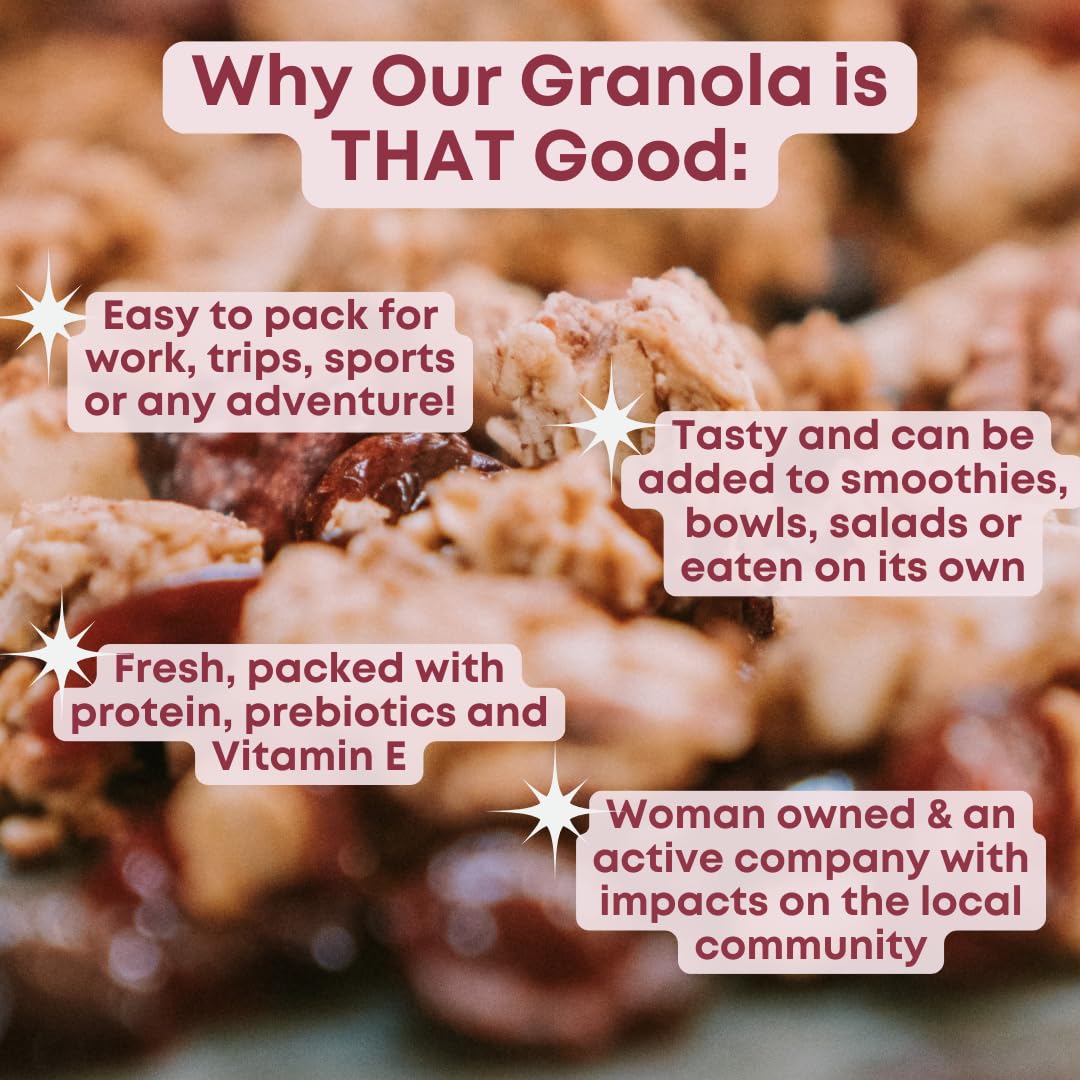 Why Our Granola is THAT Good:

Easy to pack for work, trips, sports or any adventure!

Tasty and can be added to smoothies, bowls, salads or eaten on its own

Fresh, packed with protein, prebiotics and Vitamin E

Woman owned & an active company with impacts on the local community